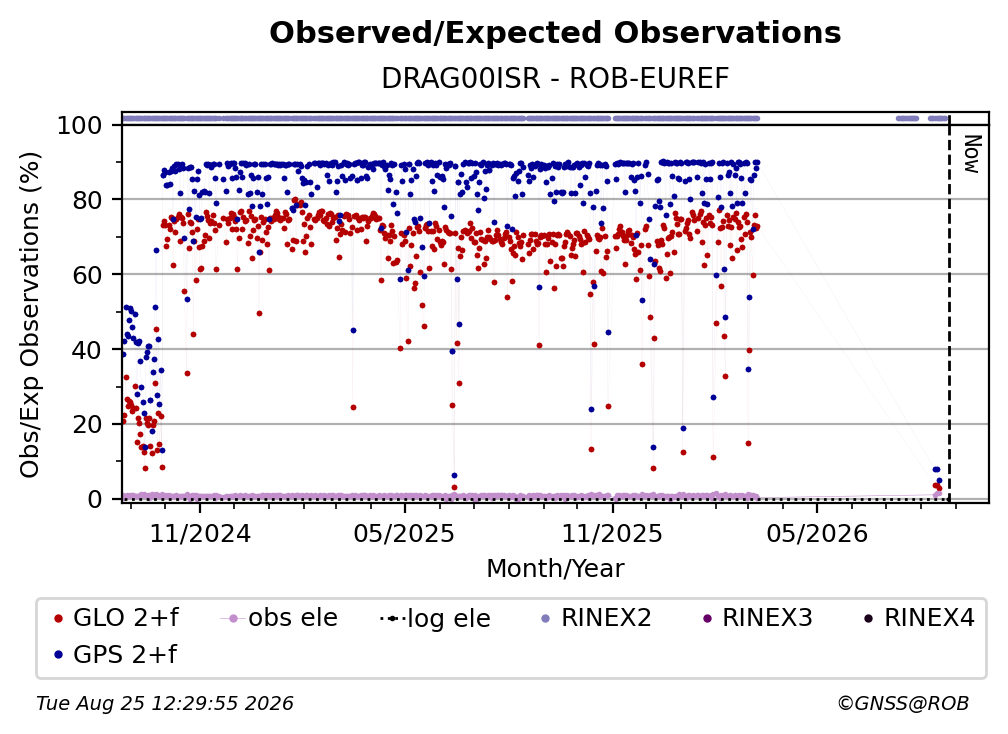 Observed/Expected Observations
DRAG00ISR - ROB-EUREF

Obs/Exp Observations (%)
100
80
60
40
20
0

Now

11/2024
05/2025
11/2025
05/2026
Month/Year

GLO 2+f
obs ele
log ele
RINEX2
RINEX3
RINEX4
GPS 2+f

Tue Aug 25 12:29:55 2026
©GNSS@ROB